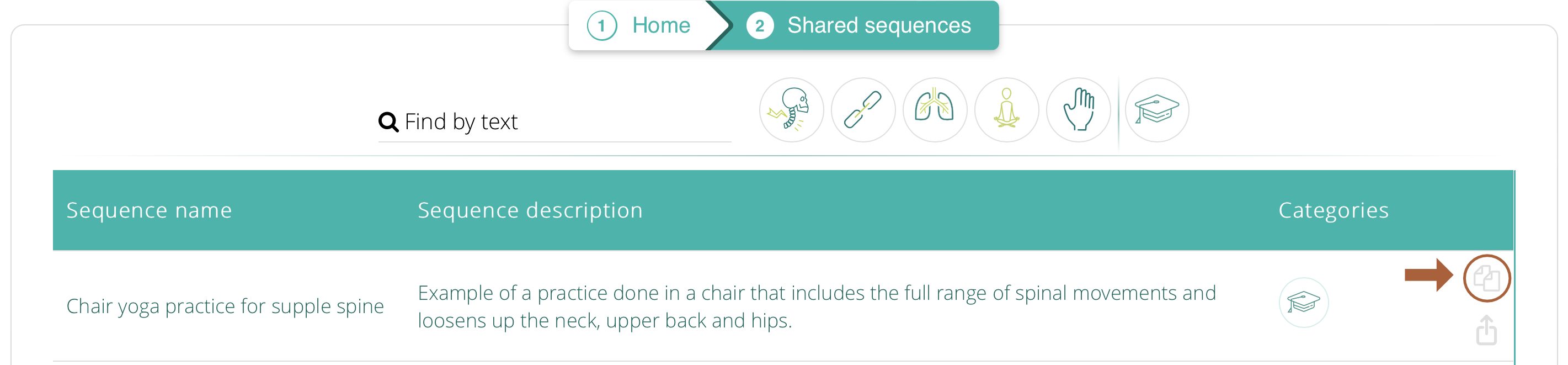 1 Home 2 Shared sequences

Find by text

| Sequence name | Sequence description | Categories |
|---|---|---|
| Chair yoga practice for supple spine | Example of a practice done in a chair that includes the full range of spinal movements and loosens up the neck, upper back and hips. | |